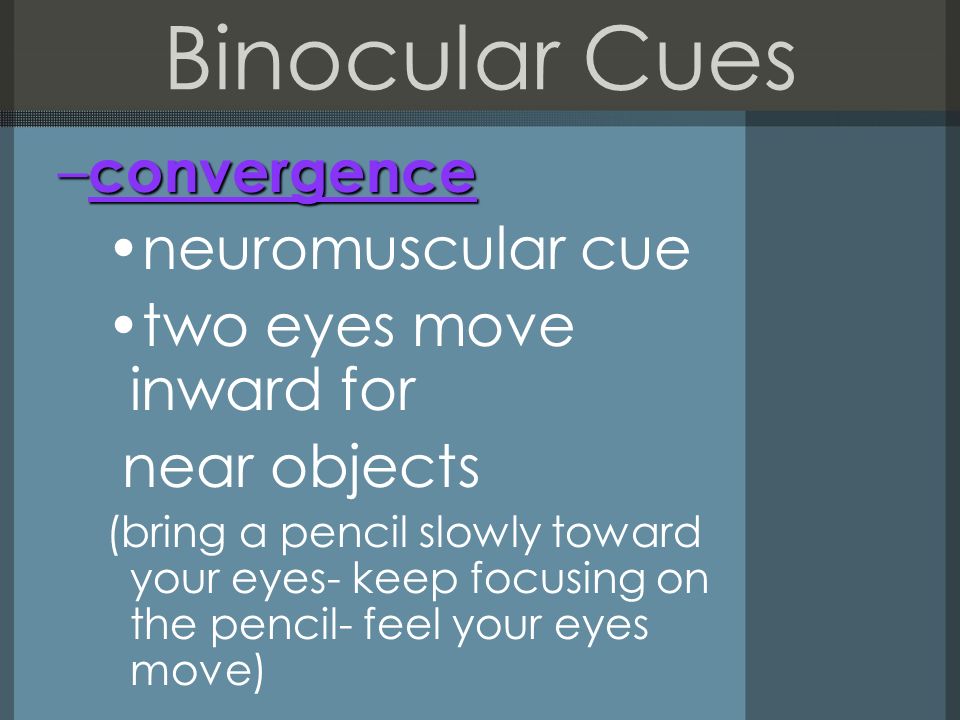 Binocular Cues

–convergence

• neuromuscular cue

• two eyes move inward for near objects

(bring a pencil slowly toward your eyes- keep focusing on the pencil- feel your eyes move)